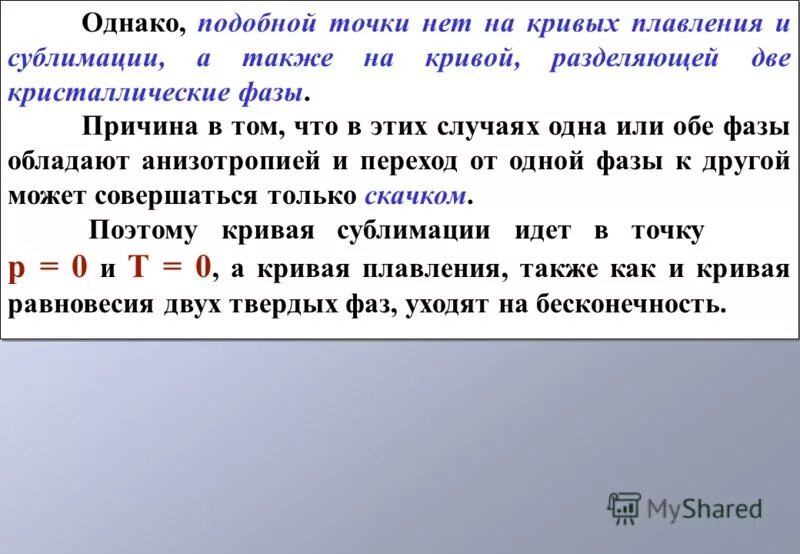 Однако, подобной точки нет на кривых плавления и сублимации, а также на кривой, разделяющей две кристаллические фазы.

Причина в том, что в этих случаях одна или обе фазы обладают анизотропией и переход от одной фазы к другой может совершаться только скачком.

Поэтому кривая сублимации идет в точку $p = 0$ и $T = 0$, а кривая плавления, также как и кривая равновесия двух твердых фаз, уходят на бесконечность.

MyShared